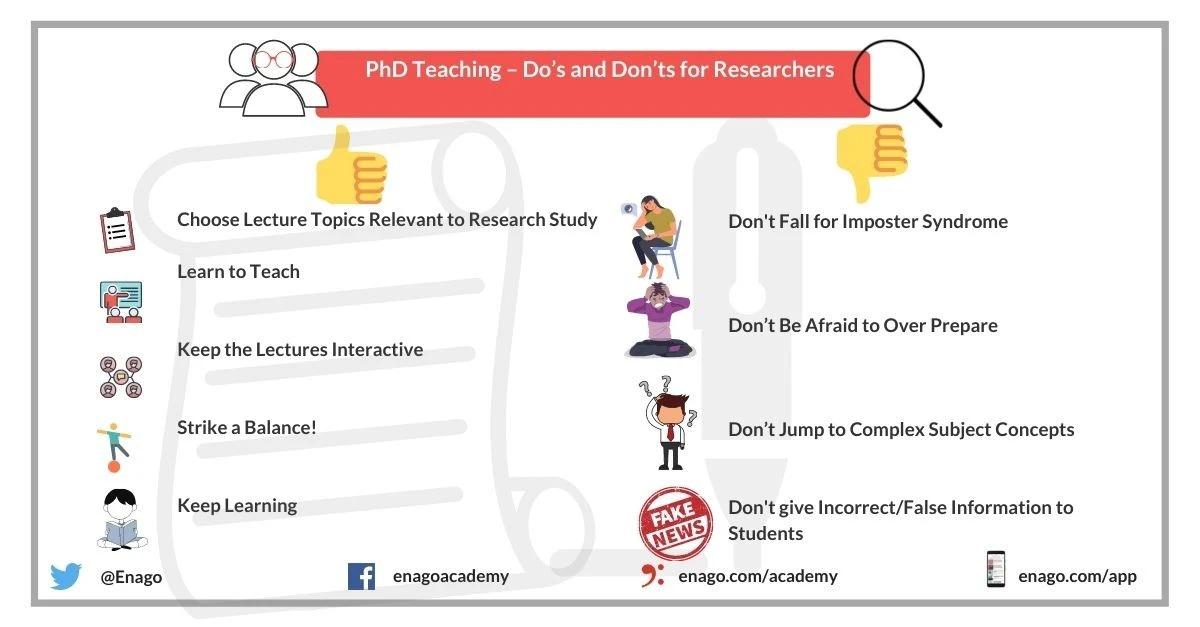 PhD Teaching – Do's and Don'ts for Researchers

Choose Lecture Topics Relevant to Research Study

Learn to Teach

Keep the Lectures Interactive

Strike a Balance!

Keep Learning

Don't Fall for Imposter Syndrome

Don't Be Afraid to Over Prepare

Don't Jump to Complex Subject Concepts

FAKE NEWS

Don't give Incorrect/False Information to Students

@Enago

enagoacademy

enago.com/academy

enago.com/app